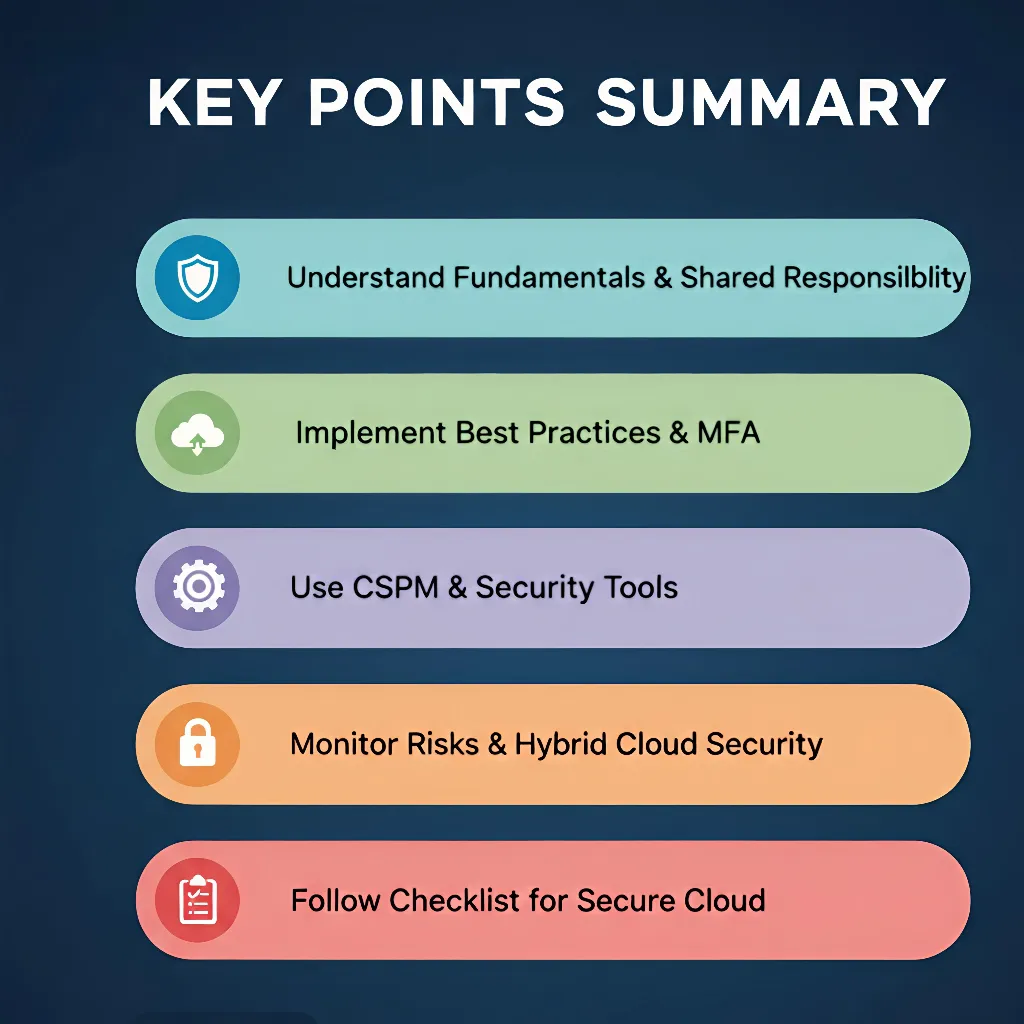 KEY POINTS SUMMARY

Understand Fundamentals & Shared Responsilblity

Implement Best Practices & MFA

Use CSPM & Security Tools

Monitor Risks & Hybrid Cloud Security

Follow Checklist for Secure Cloud